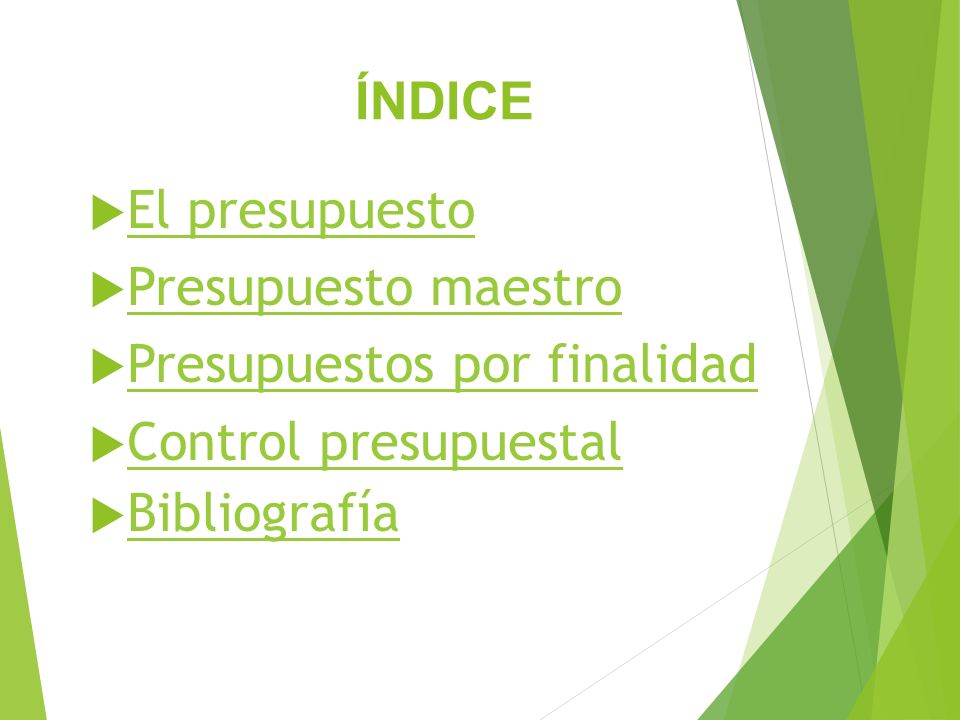 ÍNDICE

El presupuesto
Presupuesto maestro
Presupuestos por finalidad
Control presupuestal
Bibliografía